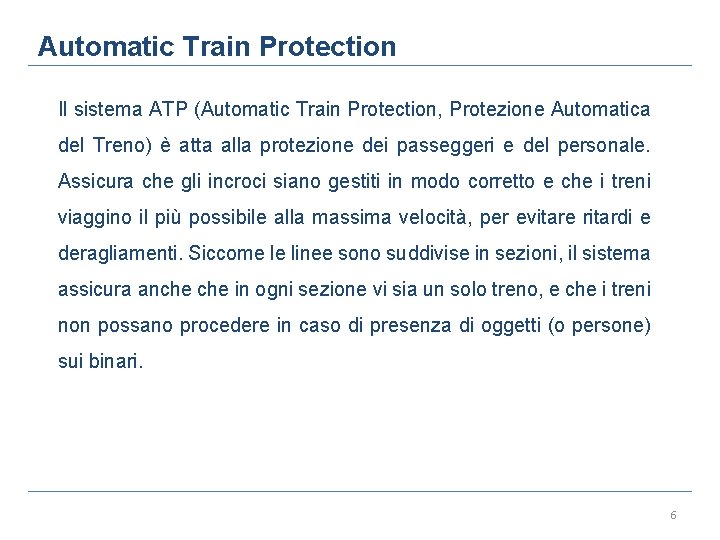 Automatic Train Protection

Il sistema ATP (Automatic Train Protection, Protezione Automatica del Treno) è atta alla protezione dei passeggeri e del personale. Assicura che gli incroci siano gestiti in modo corretto e che i treni viaggino il più possibile alla massima velocità, per evitare ritardi e deragliamenti. Siccome le linee sono suddivise in sezioni, il sistema assicura anche che in ogni sezione vi sia un solo treno, e che i treni non possano procedere in caso di presenza di oggetti (o persone) sui binari.

6